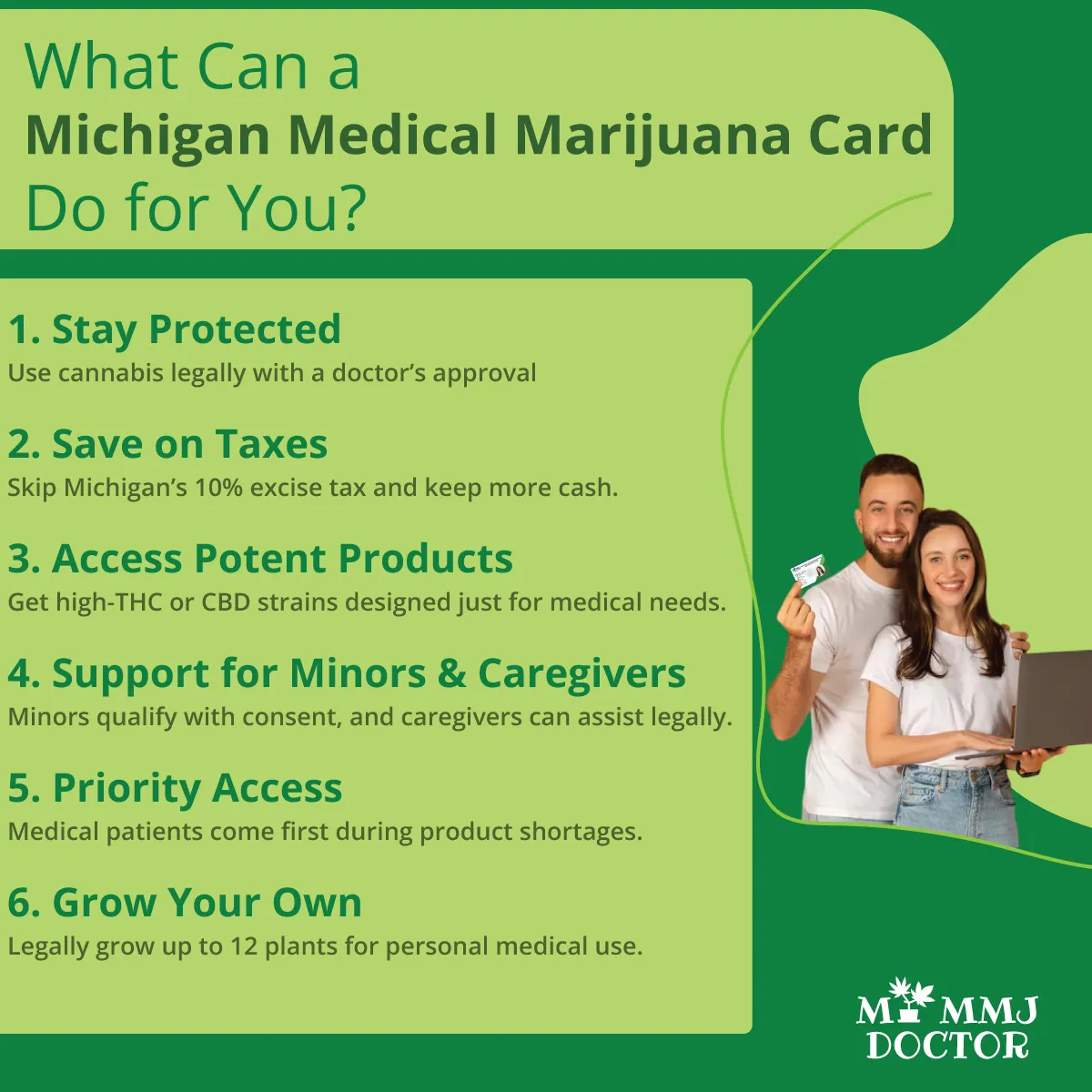 What Can a
Michigan Medical Marijuana Card
Do for You?

1. Stay Protected
Use cannabis legally with a doctor's approval

2. Save on Taxes
Skip Michigan's 10% excise tax and keep more cash.

3. Access Potent Products
Get high-THC or CBD strains designed just for medical needs.

4. Support for Minors & Caregivers
Minors qualify with consent, and caregivers can assist legally.

5. Priority Access
Medical patients come first during product shortages.

6. Grow Your Own
Legally grow up to 12 plants for personal medical use.

MI MMJ
DOCTOR